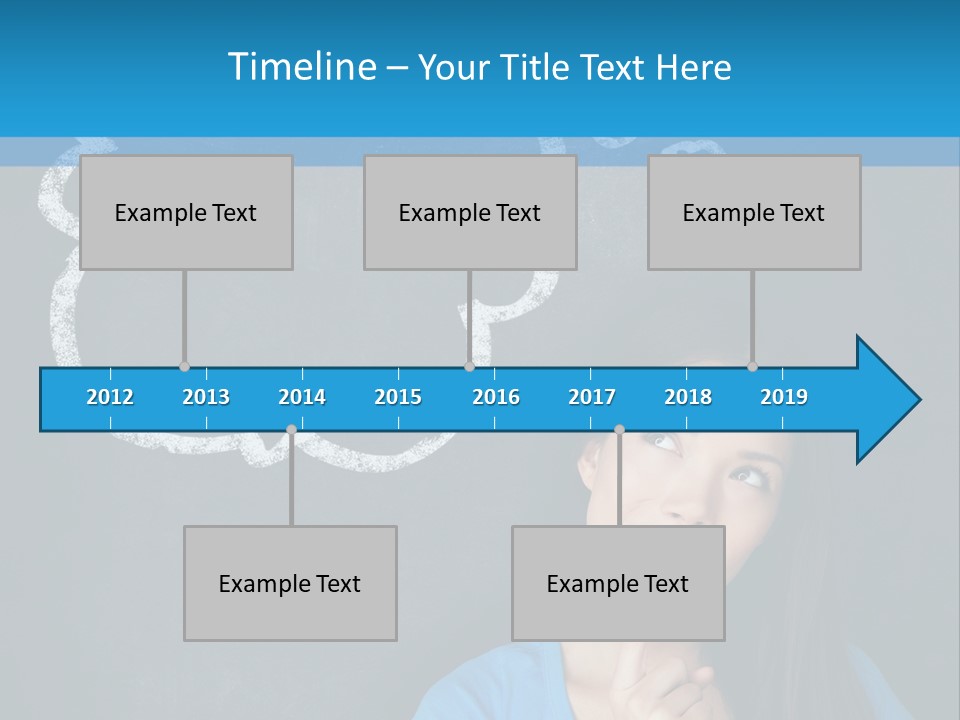 Timeline – Your Title Text Here

Example Text

Example Text

Example Text

2012 2013 2014 2015 2016 2017 2018 2019

Example Text

Example Text